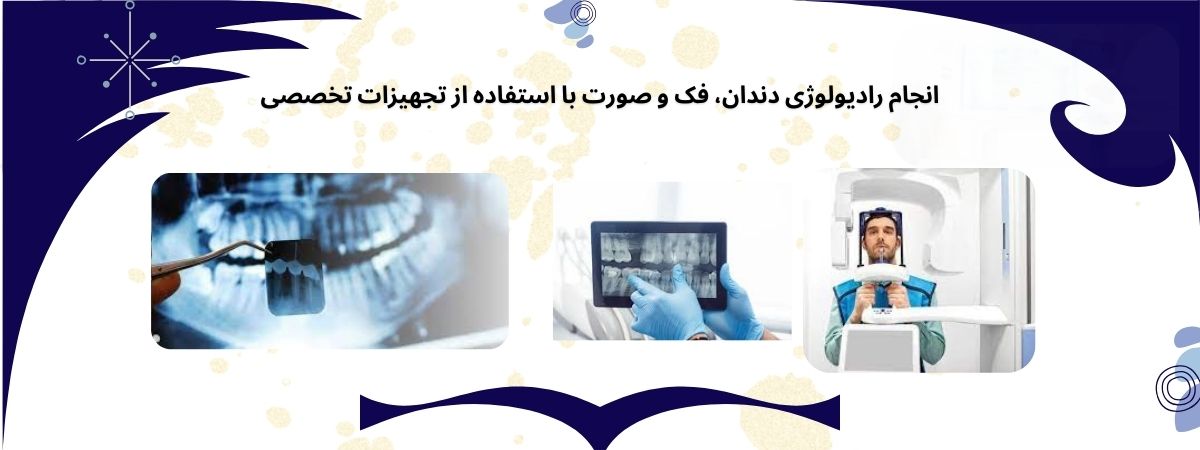 انجام رادیولوژی دندان، فک و صورت با استفاده از تجهیزات تخصصی